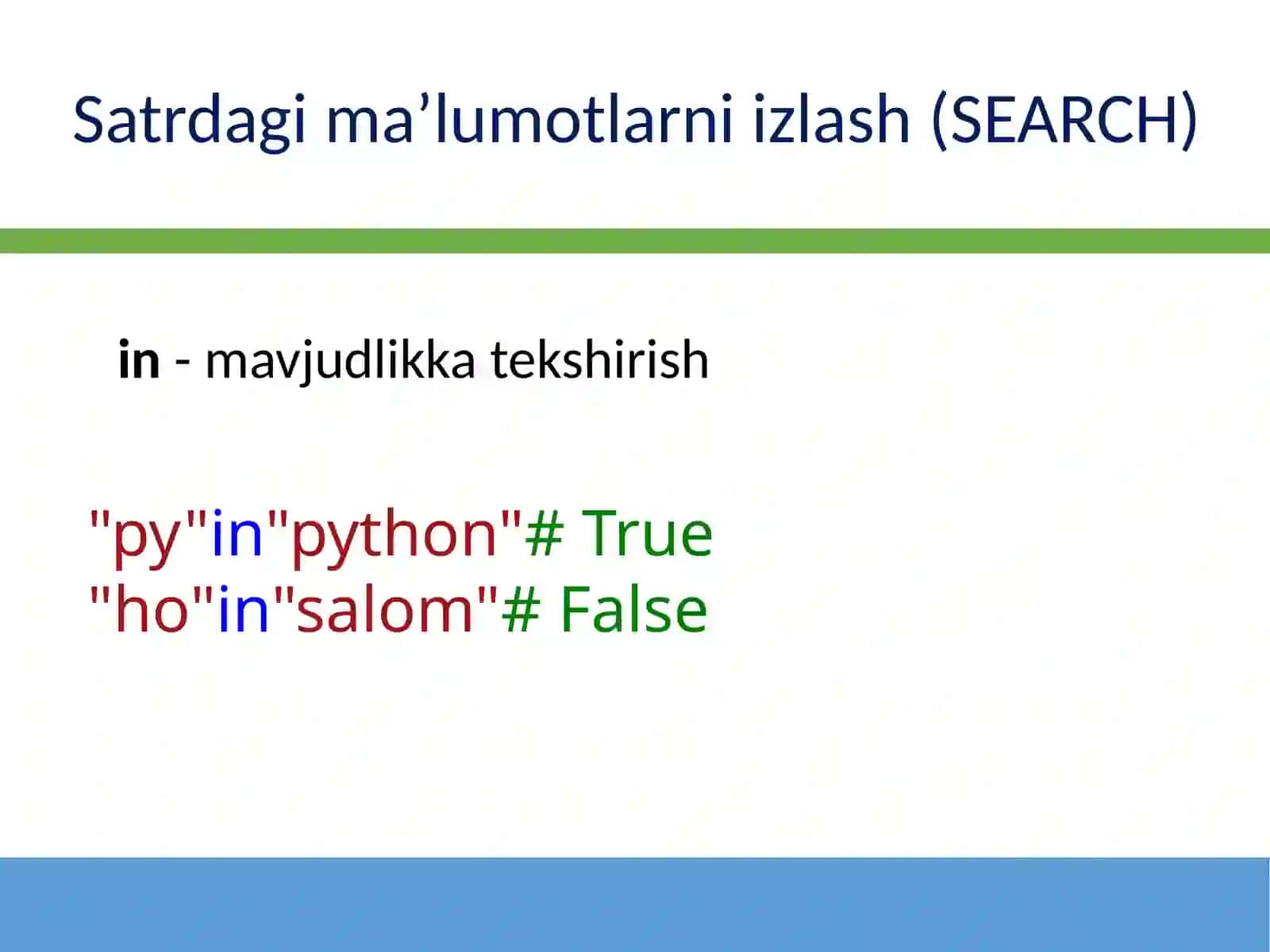 Satrdagi ma’lumotlarni izlash (SEARCH)

in - mavjudlikka tekshirish

"py"in"python"# True
"ho"in"salom"# False